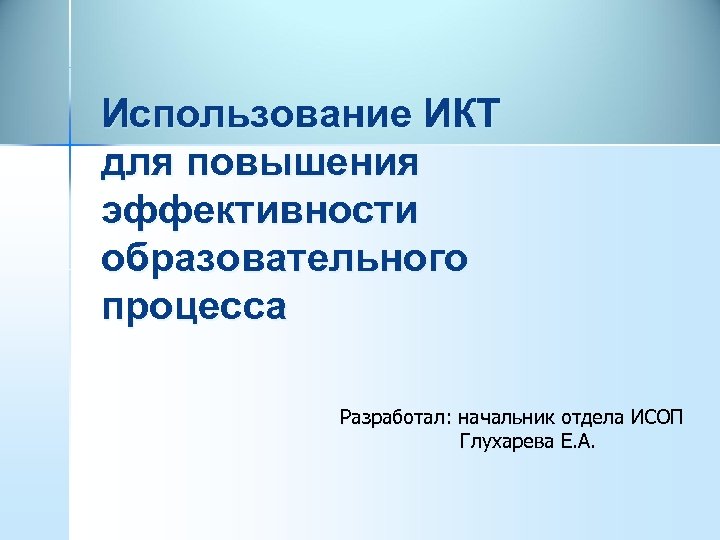 Использование ИКТ для повышения эффективности образовательного процесса

Разработал: начальник отдела ИСОП
Глухарева Е.А.